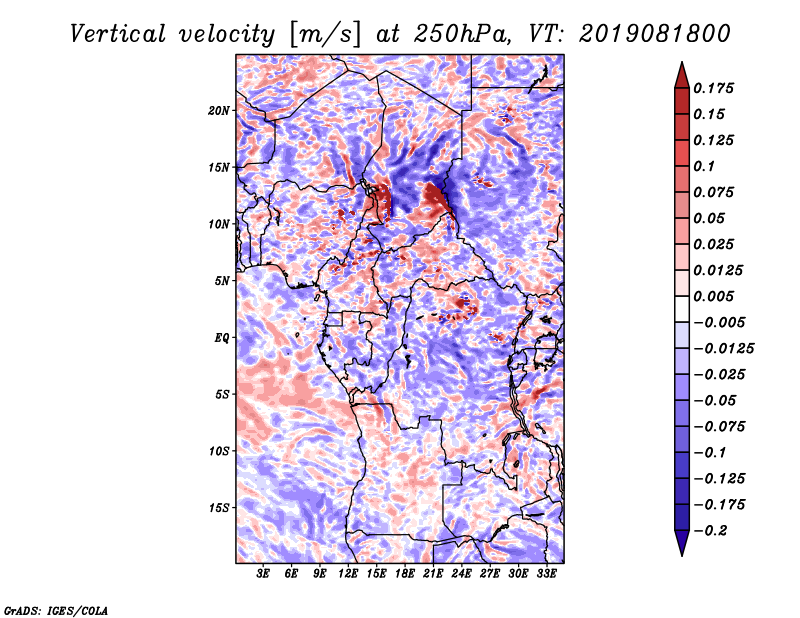 Vertical velocity [m/s] at 250hPa, VT: 2019081800

20N
15N
10N
5N
EQ
5S
10S
15S

3E 6E 9E 12E 15E 18E 21E 24E 27E 30E 33E

0.175
0.15
0.125
0.1
0.075
0.05
0.025
0.0125
0.005
−0.005
−0.0125
−0.025
−0.05
−0.075
−0.1
−0.125
−0.175
−0.2

GrADS: IGES/COLA